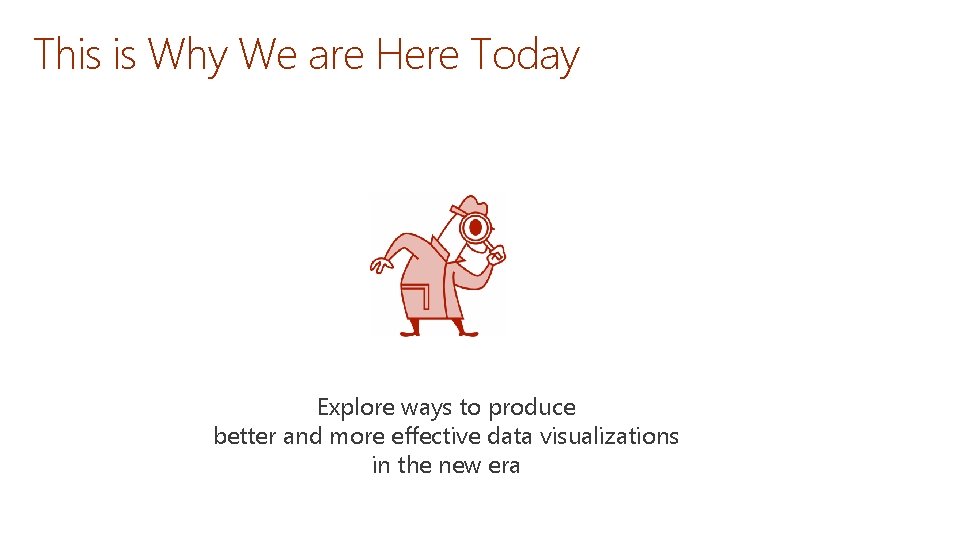 This is Why We are Here Today

Explore ways to produce better and more effective data visualizations in the new era